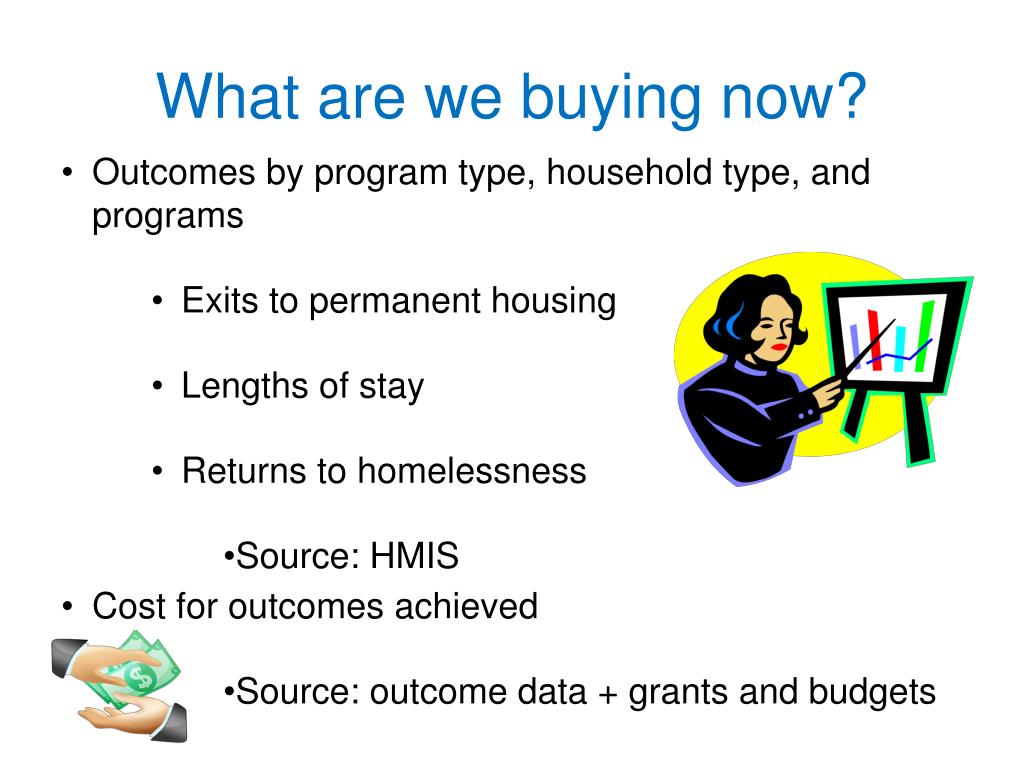 What are we buying now?

• Outcomes by program type, household type, and programs

• Exits to permanent housing

• Lengths of stay

• Returns to homelessness

•Source: HMIS

• Cost for outcomes achieved

$

•Source: outcome data + grants and budgets